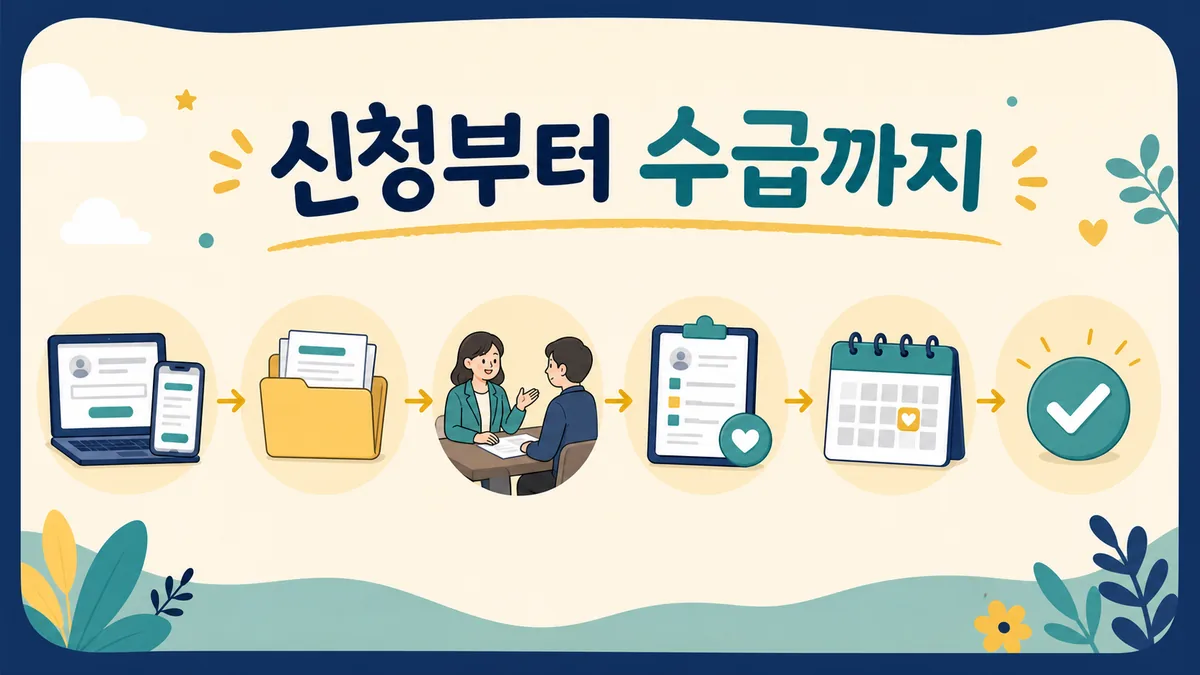 신청부터 수급까지